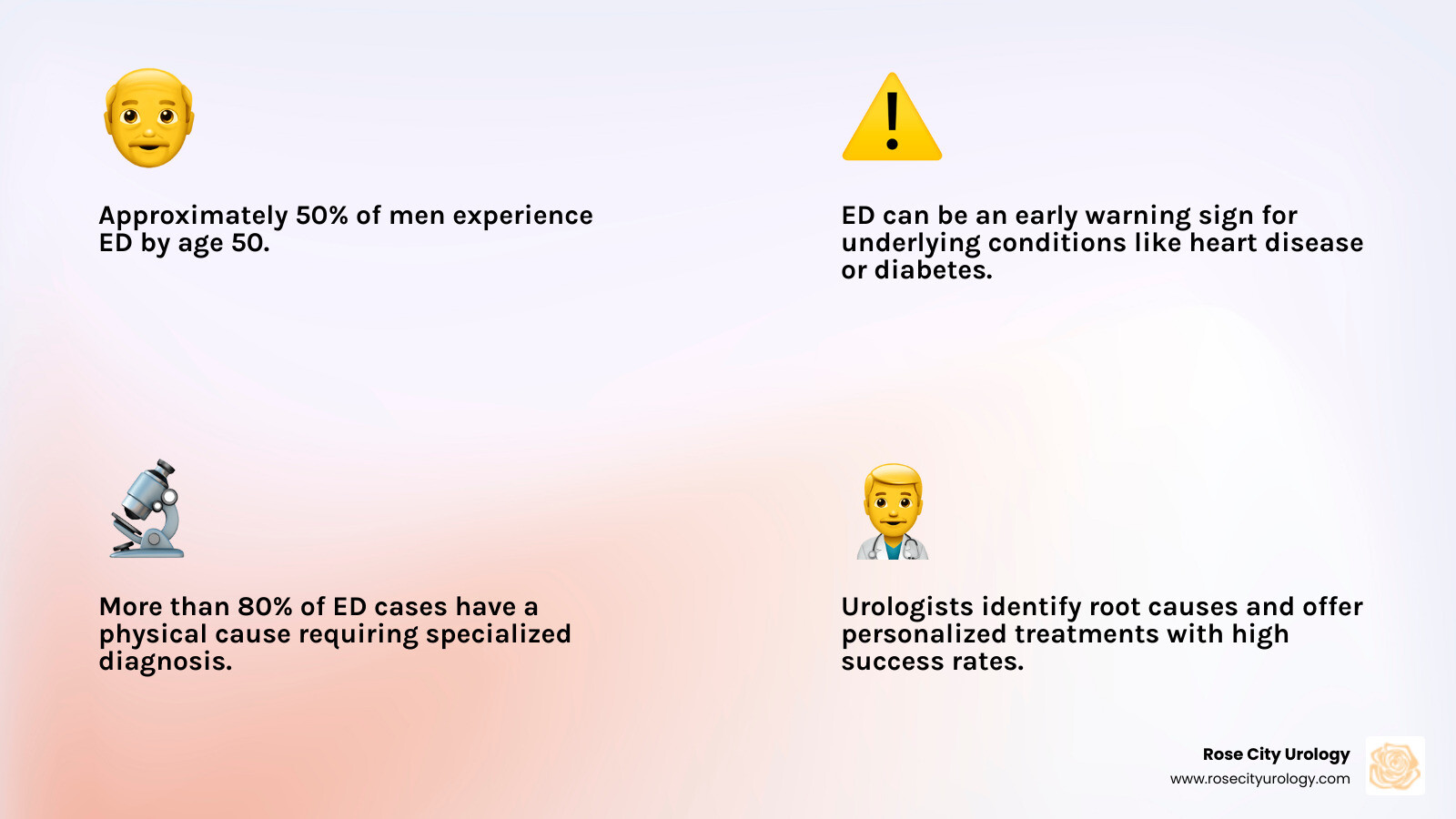 Approximately 50% of men experience ED by age 50.

ED can be an early warning sign for underlying conditions like heart disease or diabetes.

More than 80% of ED cases have a physical cause requiring specialized diagnosis.

Urologists identify root causes and offer personalized treatments with high success rates.

Rose City Urology
www.rosecityurology.com